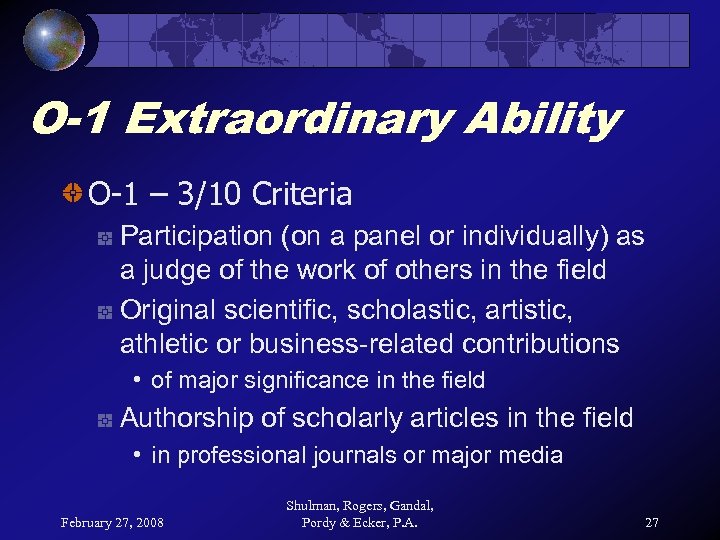 O-1 Extraordinary Ability

O-1 – 3/10 Criteria

Participation (on a panel or individually) as a judge of the work of others in the field

Original scientific, scholastic, artistic, athletic or business-related contributions

• of major significance in the field

Authorship of scholarly articles in the field

• in professional journals or major media

February 27, 2008

Shulman, Rogers, Gandal, Pordy & Ecker, P.A.

27